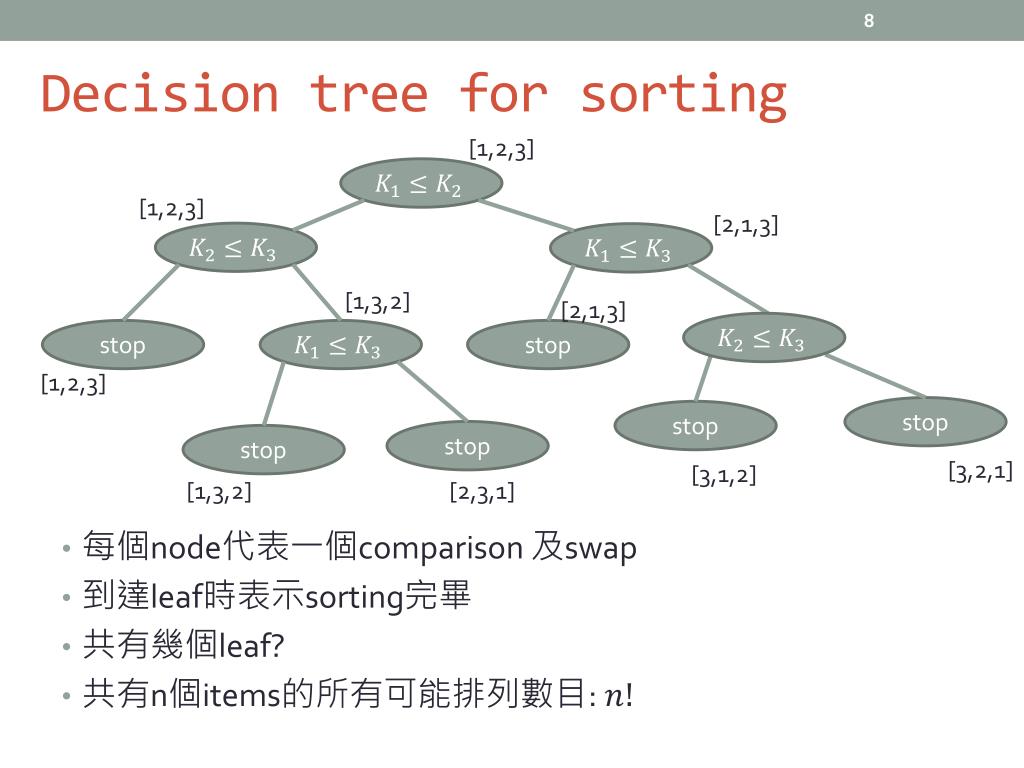 8

Decision tree for sorting

[1,2,3]
$K_1 \leq K_2$

[1,2,3]
$K_2 \leq K_3$

[2,1,3]
$K_1 \leq K_3$

[1,3,2]

[2,1,3]

stop
$K_1 \leq K_3$
stop
$K_2 \leq K_3$

[1,2,3]

stop
stop
stop
stop

[1,3,2]
[2,3,1]
[3,1,2]
[3,2,1]

• 每個node代表一個comparison 及swap
• 到達leaf時表示sorting完畢
• 共有幾個leaf?
• 共有n個items的所有可能排列數目: $n!$